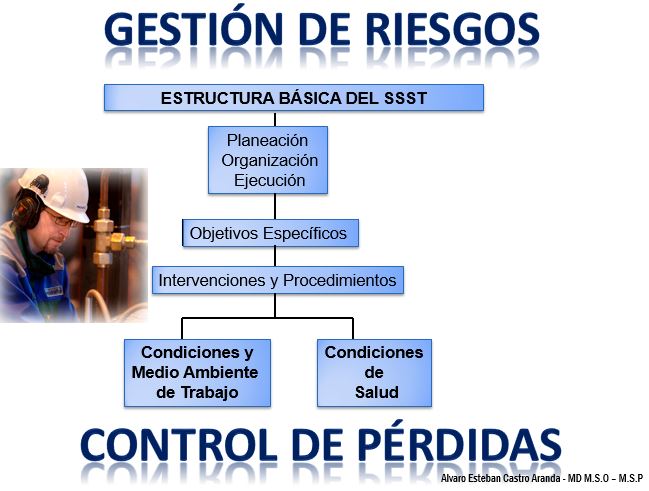 GESTIÓN DE RIESGOS

ESTRUCTURA BÁSICA DEL SSST

Planeación
Organización
Ejecución

Objetivos Específicos

Intervenciones y Procedimientos

Condiciones y Medio Ambiente de Trabajo

Condiciones de Salud

CONTROL DE PÉRDIDAS

Alvaro Esteban Castro Aranda - MD M.S.O – M.S.P